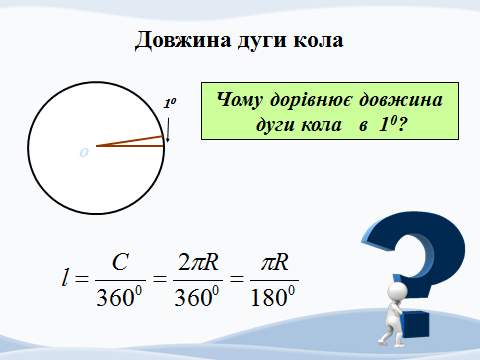 Довжина дуги кола

$1^0$

O

Чому дорівнює довжина дуги кола в $1^0$?

$l = \frac{C}{360^0} = \frac{2\pi R}{360^0} = \frac{\pi R}{180^0}$